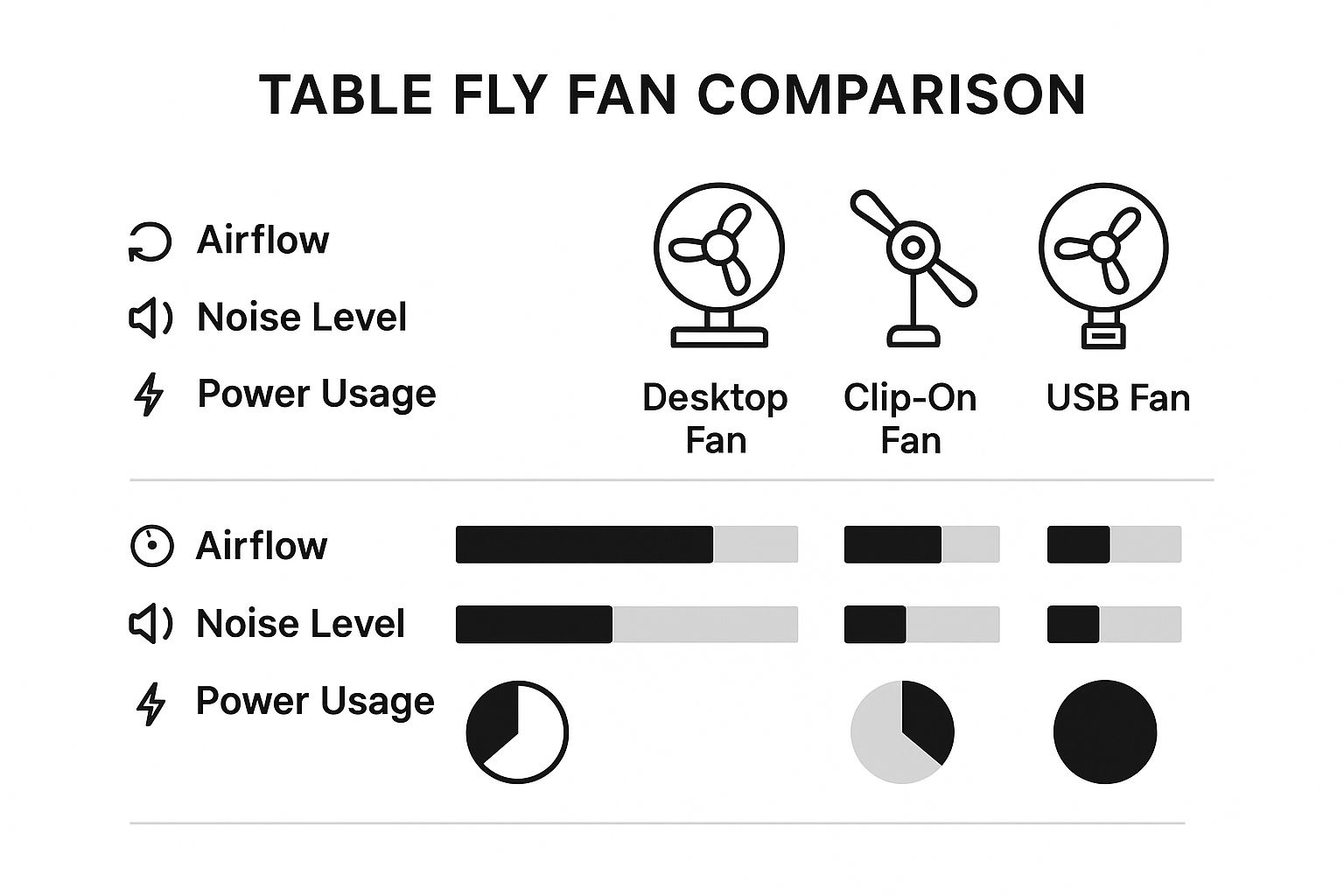 TABLE FLY FAN COMPARISON

Airflow
Noise Level
Power Usage

Desktop Fan
Clip-On Fan
USB Fan

Airflow
Noise Level
Power Usage